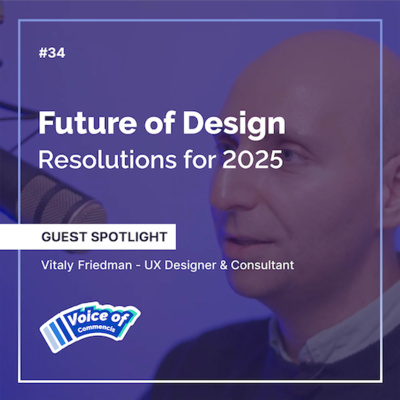 #34

Future of Design
Resolutions for 2025

GUEST SPOTLIGHT

Vitaly Friedman - UX Designer & Consultant

Voice of Commencis